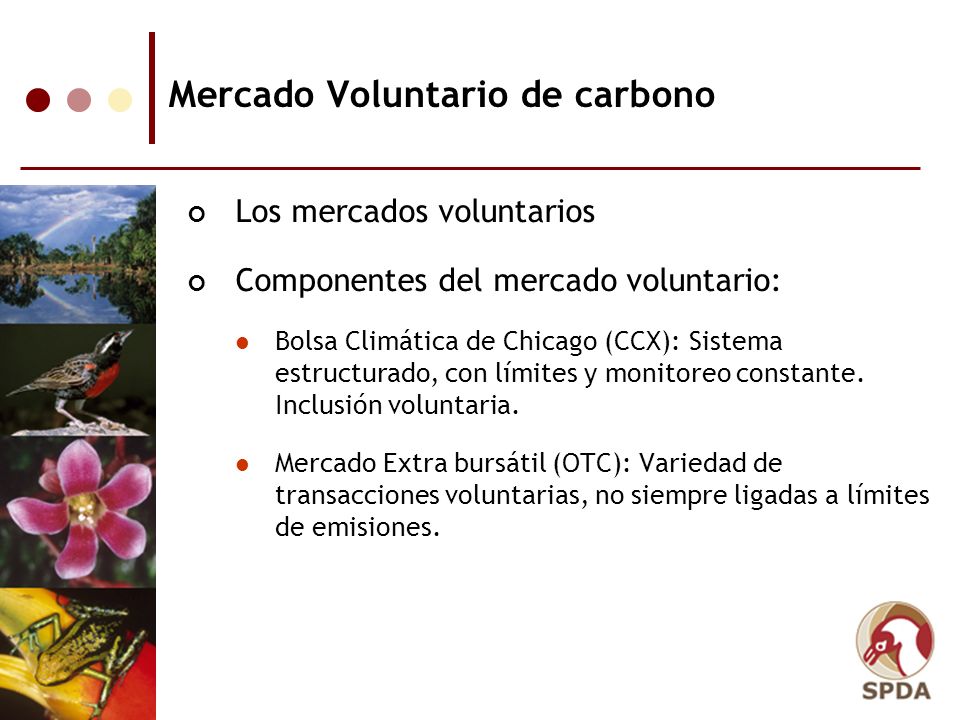 Mercado Voluntario de carbono

Los mercados voluntarios

Componentes del mercado voluntario:

Bolsa Climática de Chicago (CCX): Sistema estructurado, con límites y monitoreo constante. Inclusión voluntaria.

Mercado Extra bursátil (OTC): Variedad de transacciones voluntarias, no siempre ligadas a límites de emisiones.

SPDA